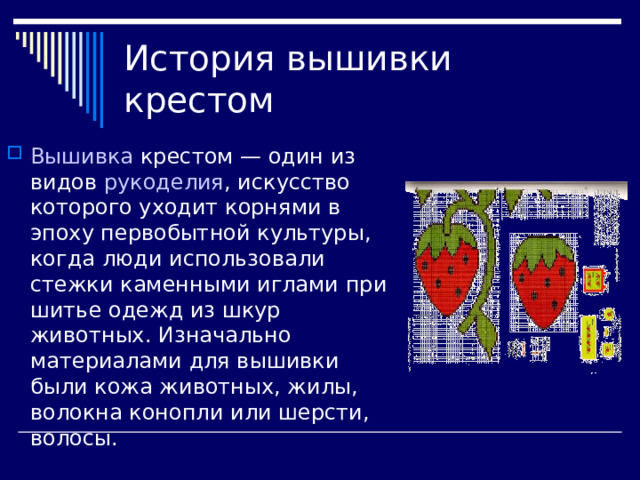 История вышивки крестом

Вышивка крестом — один из видов рукоделия, искусство которого уходит корнями в эпоху первобытной культуры, когда люди использовали стежки каменными иглами при шитье одежд из шкур животных. Изначально материалами для вышивки были кожа животных, жилы, волокна конопли или шерсти, волосы.